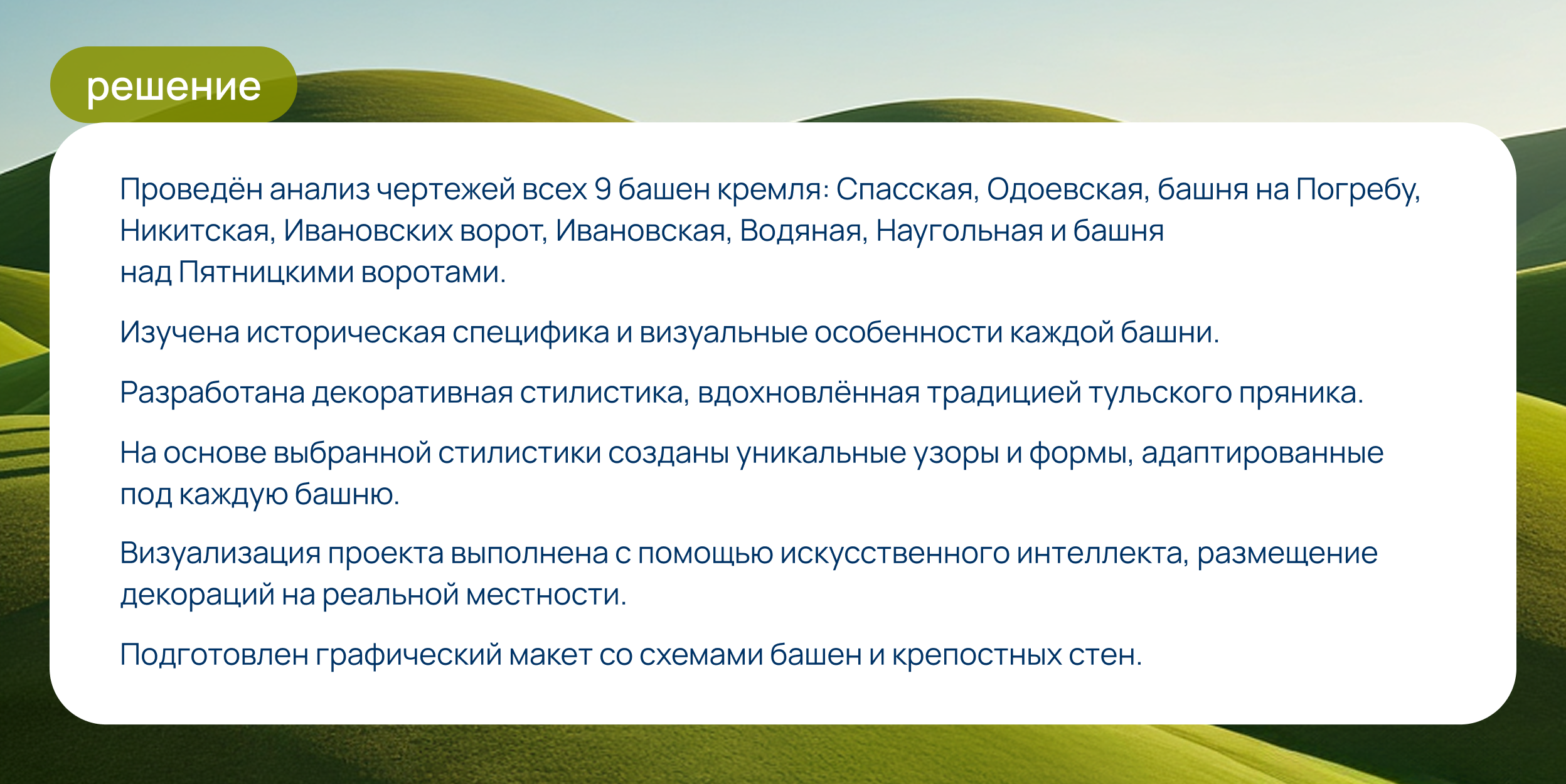 решение

Проведён анализ чертежей всех 9 башен кремля: Спасская, Одоевская, башня на Погребу, Никитская, Ивановских ворот, Ивановская, Водяная, Наугольная и башня над Пятницкими воротами.

Изучена историческая специфика и визуальные особенности каждой башни.

Разработана декоративная стилистика, вдохновлённая традицией тульского пряника.

На основе выбранной стилистики созданы уникальные узоры и формы, адаптированные под каждую башню.

Визуализация проекта выполнена с помощью искусственного интеллекта, размещение декораций на реальной местности.

Подготовлен графический макет со схемами башен и крепостных стен.